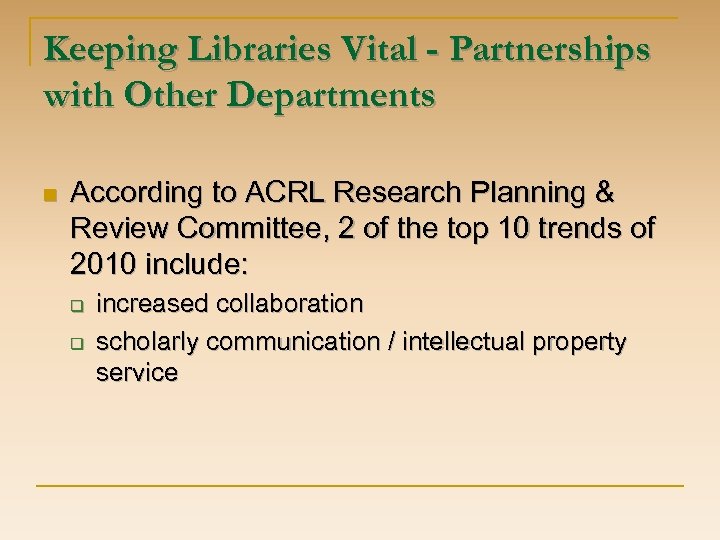 Keeping Libraries Vital - Partnerships with Other Departments

According to ACRL Research Planning & Review Committee, 2 of the top 10 trends of 2010 include:

increased collaboration

scholarly communication / intellectual property service